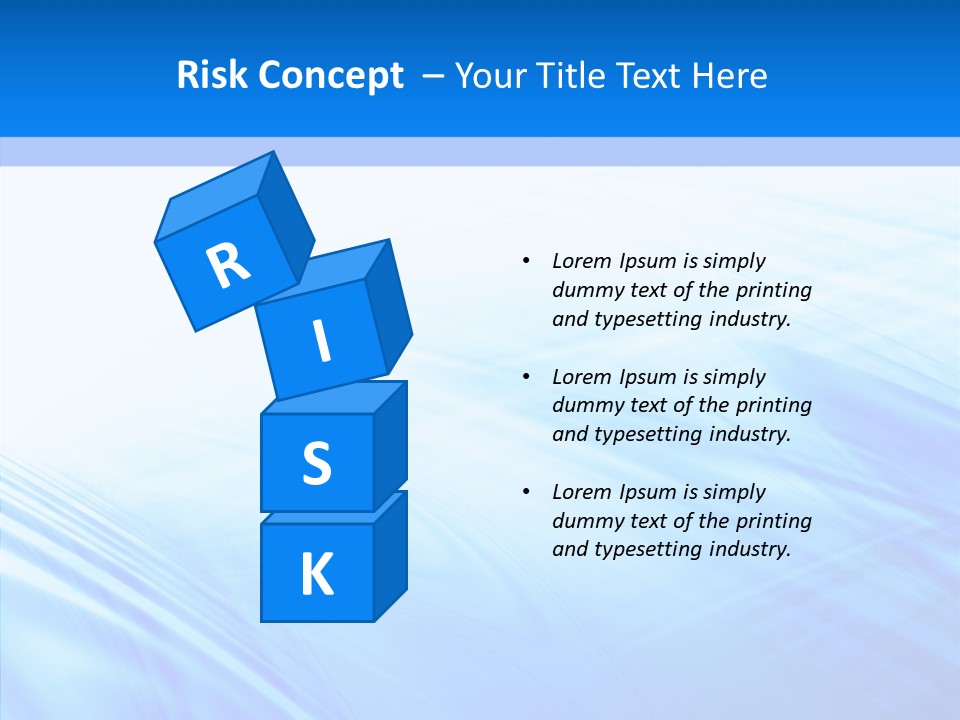 Risk Concept – Your Title Text Here

R
I
S
K

• Lorem Ipsum is simply dummy text of the printing and typesetting industry.

• Lorem Ipsum is simply dummy text of the printing and typesetting industry.

• Lorem Ipsum is simply dummy text of the printing and typesetting industry.